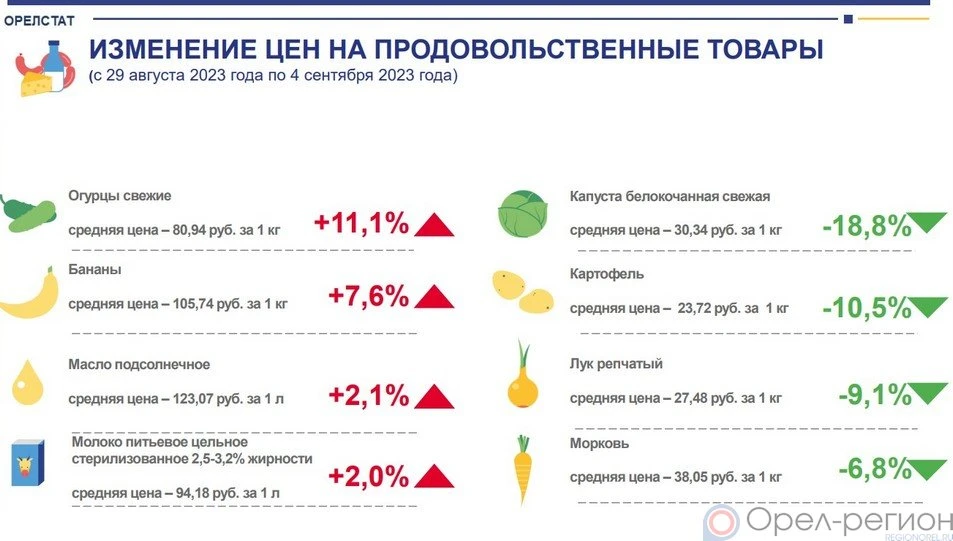 ОРЕЛСТАТ

ИЗМЕНЕНИЕ ЦЕН НА ПРОДОВОЛЬСТВЕННЫЕ ТОВАРЫ
(с 29 августа 2023 года по 4 сентября 2023 года)

Огурцы свежие
средняя цена – 80,94 руб. за 1 кг
+11,1%

Бананы
средняя цена – 105,74 руб. за 1 кг
+7,6%

Масло подсолнечное
средняя цена – 123,07 руб. за 1 л
+2,1%

Молоко питьевое цельное стерилизованное 2,5-3,2% жирности
средняя цена – 94,18 руб. за 1 л
+2,0%

Капуста белокочанная свежая
средняя цена – 30,34 руб. за 1 кг
-18,8%

Картофель
средняя цена – 23,72 руб. за 1 кг
-10,5%

Лук репчатый
средняя цена – 27,48 руб. за 1 кг
-9,1%

Морковь
средняя цена – 38,05 руб. за 1 кг
-6,8%

Орел-регион
REGIONOREL.RU